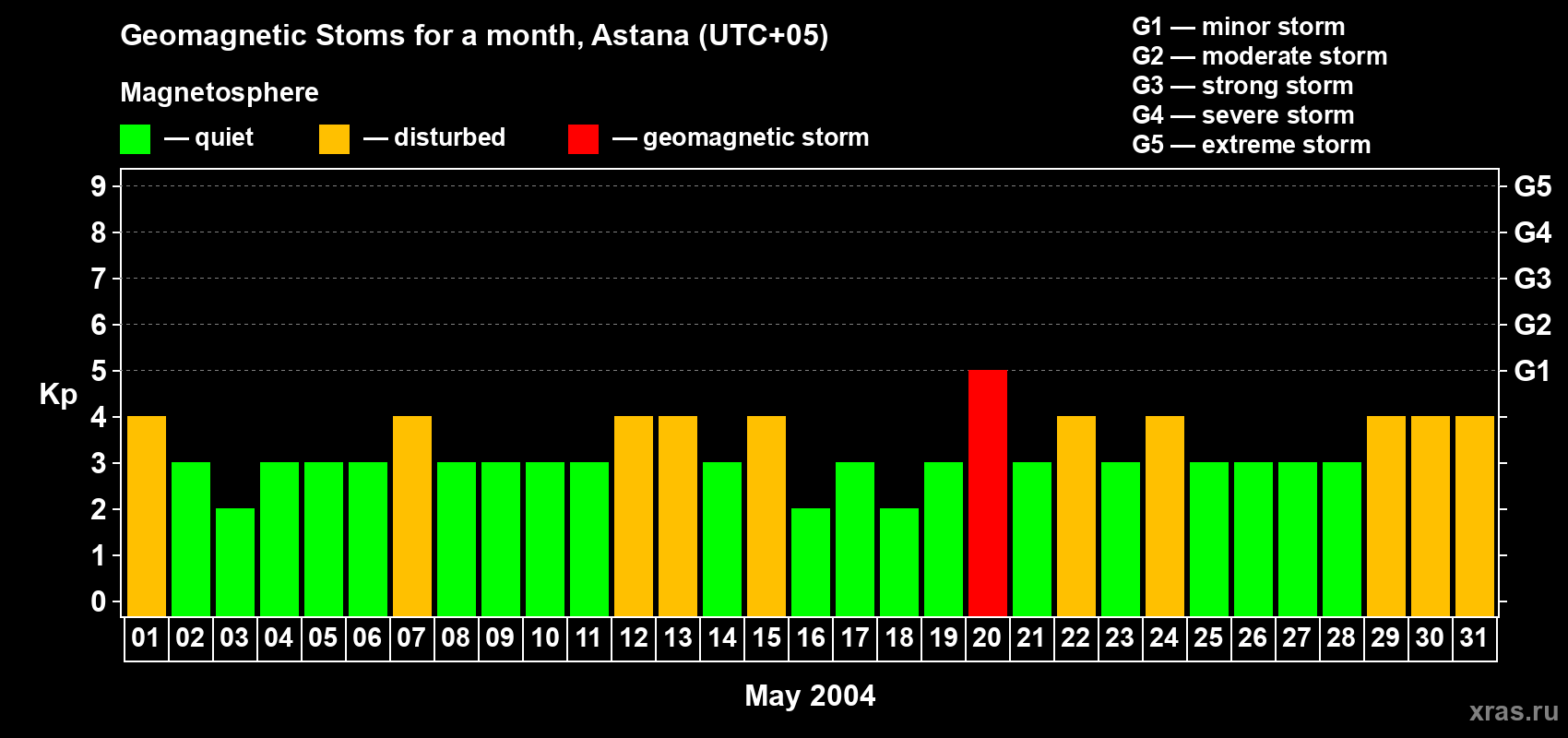 Geomagnetic Stoms for a month, Astana (UTC+05)

Magnetosphere

— quiet — disturbed — geomagnetic storm

G1 — minor storm
G2 — moderate storm
G3 — strong storm
G4 — severe storm
G5 — extreme storm

Kp

9 8 7 6 5 4 3 2 1 0

G5 G4 G3 G2 G1

01 02 03 04 05 06 07 08 09 10 11 12 13 14 15 16 17 18 19 20 21 22 23 24 25 26 27 28 29 30 31

May 2004

xras.ru